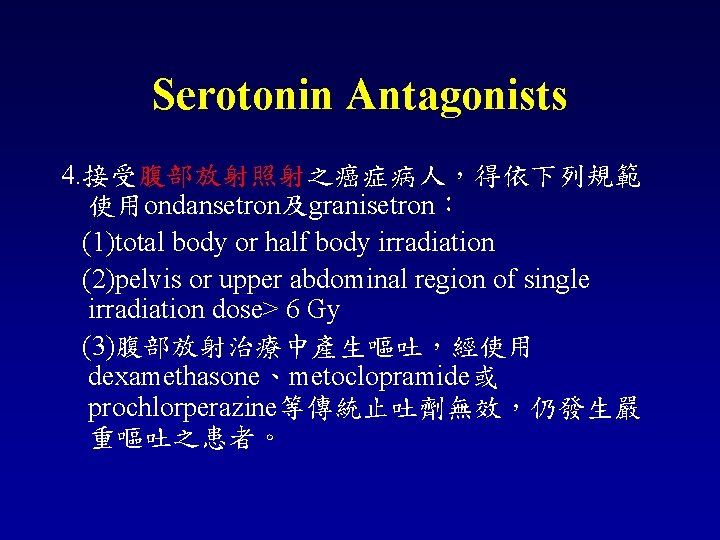 Serotonin Antagonists

4.接受腹部放射照射之癌症病人，得依下列規範使用ondansetron及granisetron：

(1)total body or half body irradiation

(2)pelvis or upper abdominal region of single irradiation dose> 6 Gy

(3)腹部放射治療中產生嘔吐，經使用dexamethasone、metoclopramide或prochlorperazine等傳統止吐劑無效，仍發生嚴重嘔吐之患者。